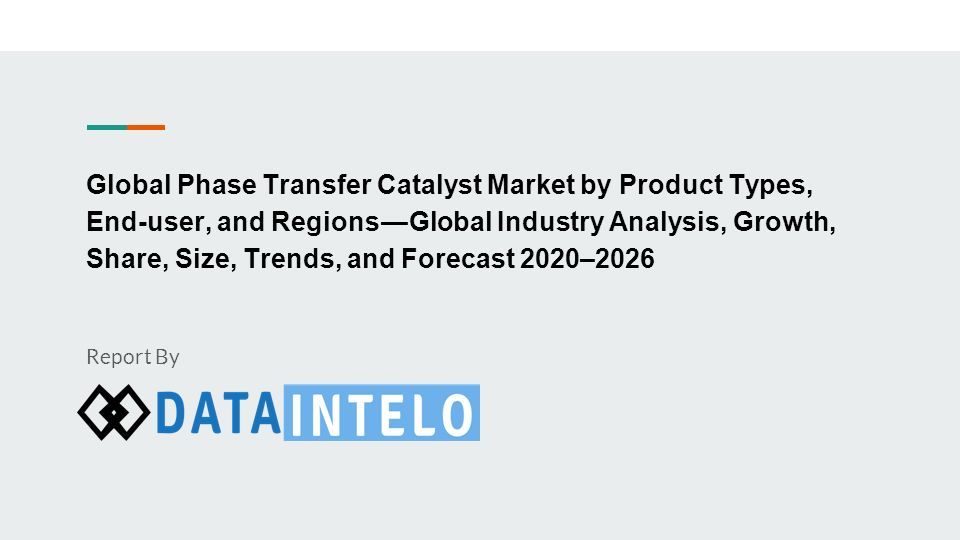 Global Phase Transfer Catalyst Market by Product Types, End-user, and Regions—Global Industry Analysis, Growth, Share, Size, Trends, and Forecast 2020–2026

Report By

DATAINTELO